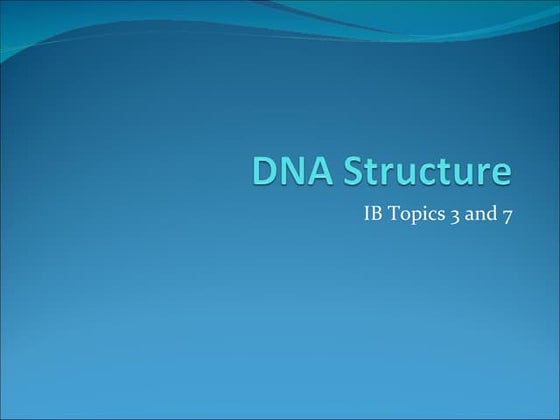 DNA Structure

IB Topics 3 and 7